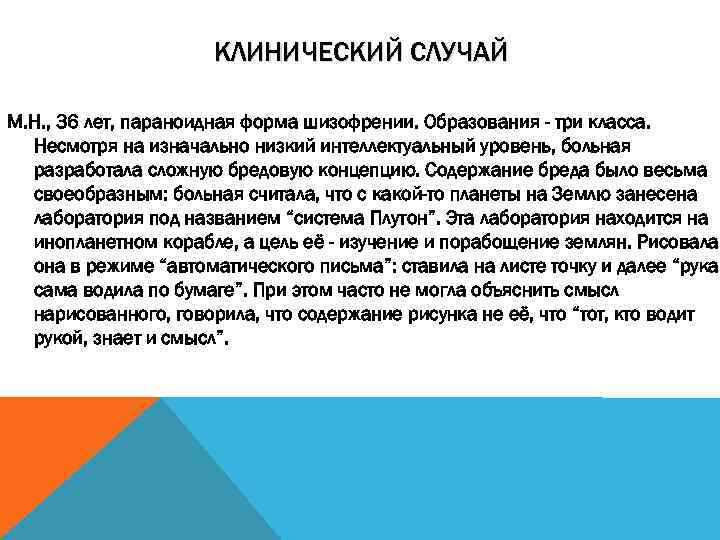 КЛИНИЧЕСКИЙ СЛУЧАЙ

М.Н., 36 лет, параноидная форма шизофрении. Образования - три класса. Несмотря на изначально низкий интеллектуальный уровень, больная разработала сложную бредовую концепцию. Содержание бреда было весьма своеобразным: больная считала, что с какой-то планеты на Землю занесена лаборатория под названием “система Плутон”. Эта лаборатория находится на инопланетном корабле, а цель её - изучение и порабощение землян. Рисовала она в режиме “автоматического письма”: ставила на листе точку и далее “рука сама водила по бумаге”. При этом часто не могла объяснить смысл нарисованного, говорила, что содержание рисунка не её, что “тот, кто водит рукой, знает и смысл”.